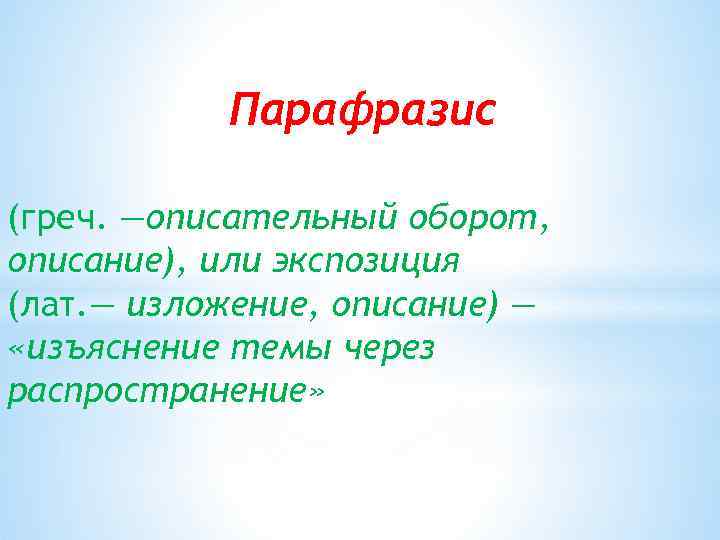 Парафразис

(греч. —описательный оборот, описание), или экспозиция (лат.— изложение, описание) — «изъяснение темы через распространение»